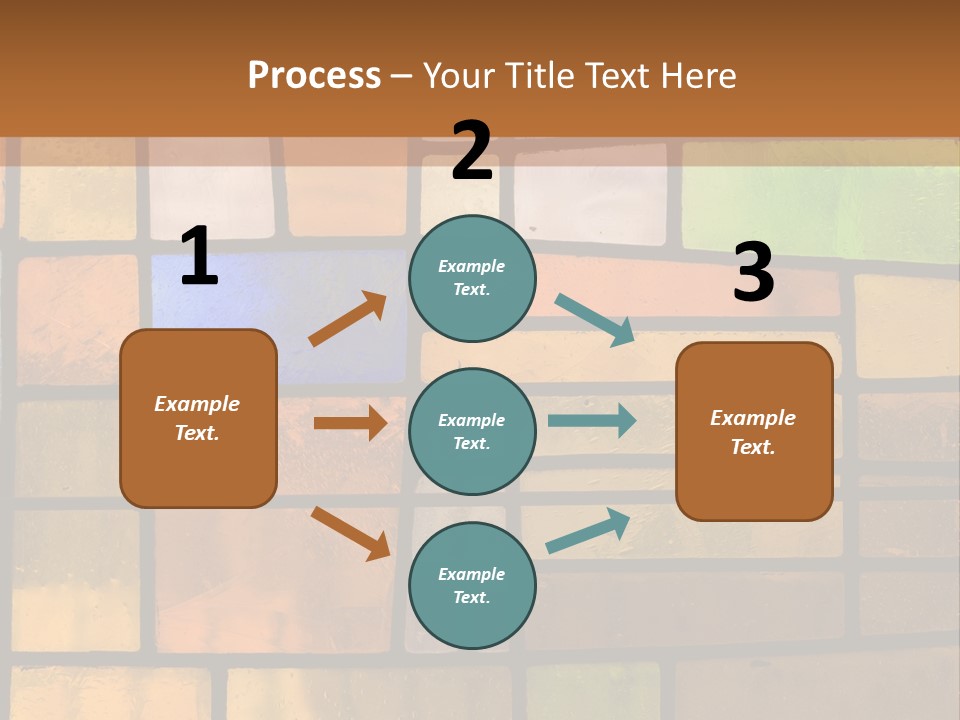 Process – Your Title Text Here

1

Example Text.

2

Example Text.

Example Text.

Example Text.

3

Example Text.